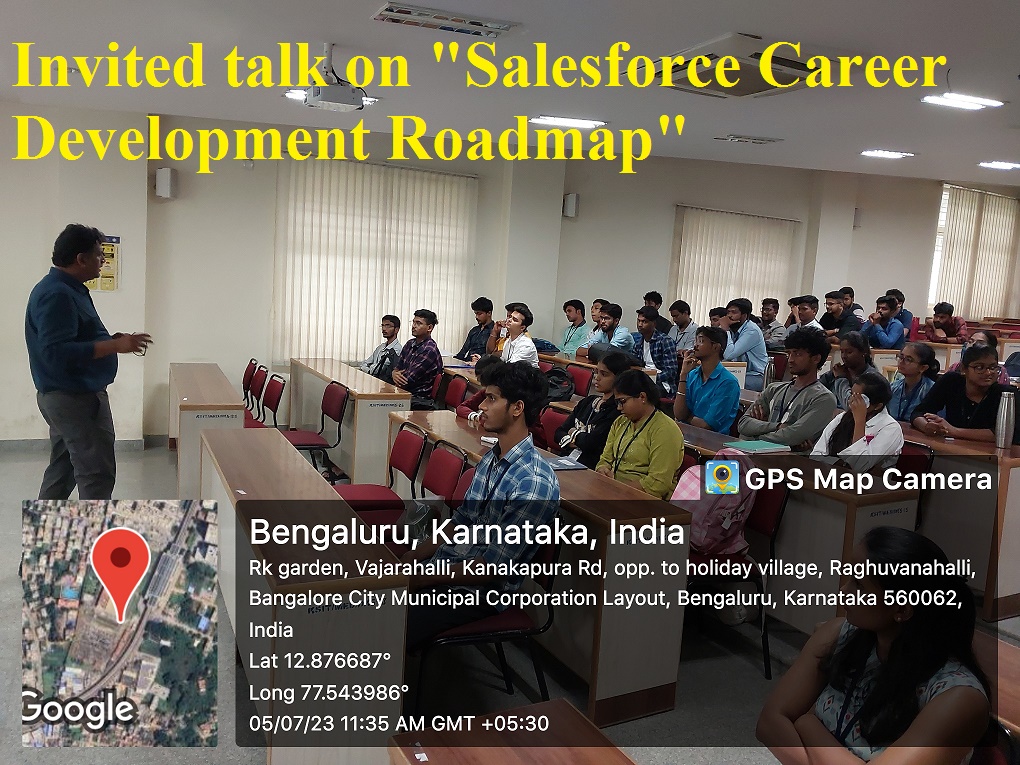 Invited talk on "Salesforce Career Development Roadmap"

GPS Map Camera

Bengaluru, Karnataka, India
Rk garden, Vajarahalli, Kanakapura Rd, opp. to holiday village, Raghuvanahalli, Bangalore City Municipal Corporation Layout, Bengaluru, Karnataka 560062, India
Lat 12.876687°
Long 77.543986°
05/07/23 11:35 AM GMT +05:30

Google